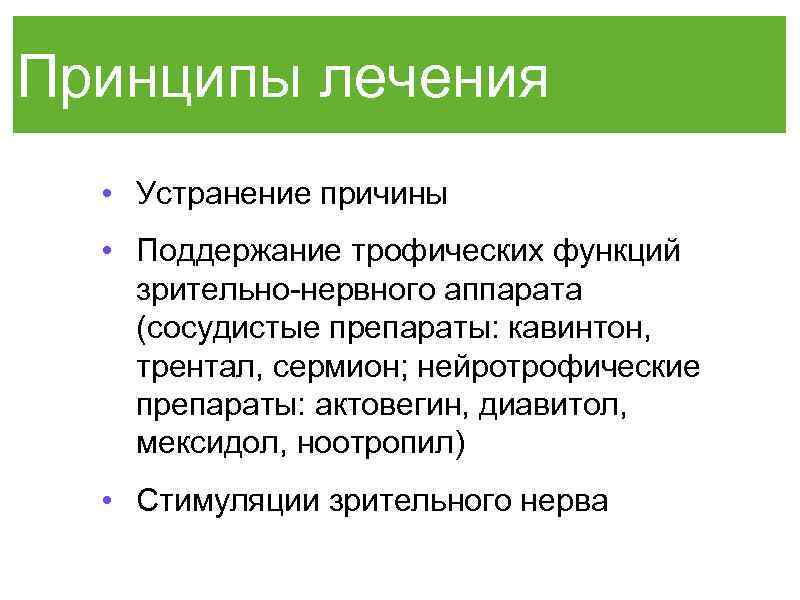 Принципы лечения

• Устранение причины

• Поддержание трофических функций зрительно-нервного аппарата (сосудистые препараты: кавинтон, трентал, сермион; нейротрофические препараты: актовегин, диавитол, мексидол, ноотропил)

• Стимуляции зрительного нерва